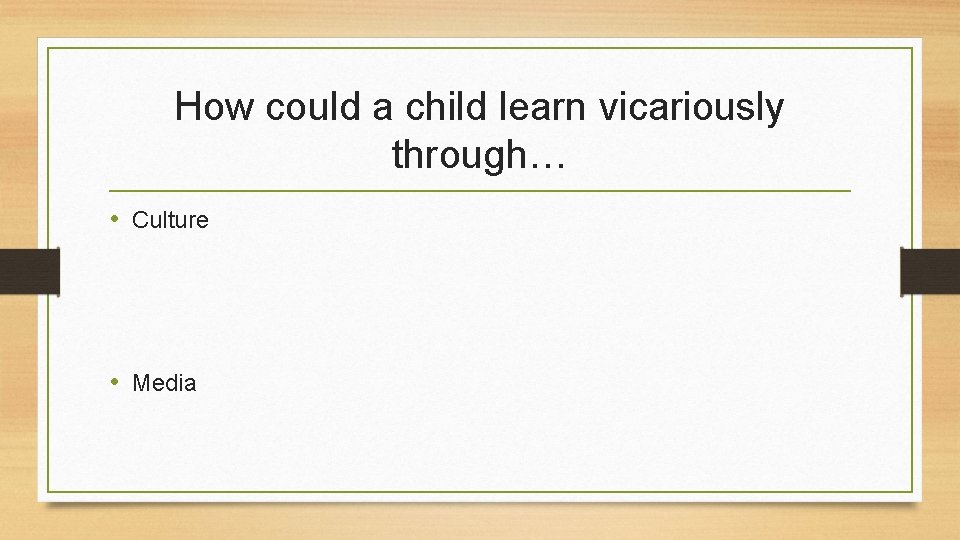 How could a child learn vicariously through…

• Culture

• Media